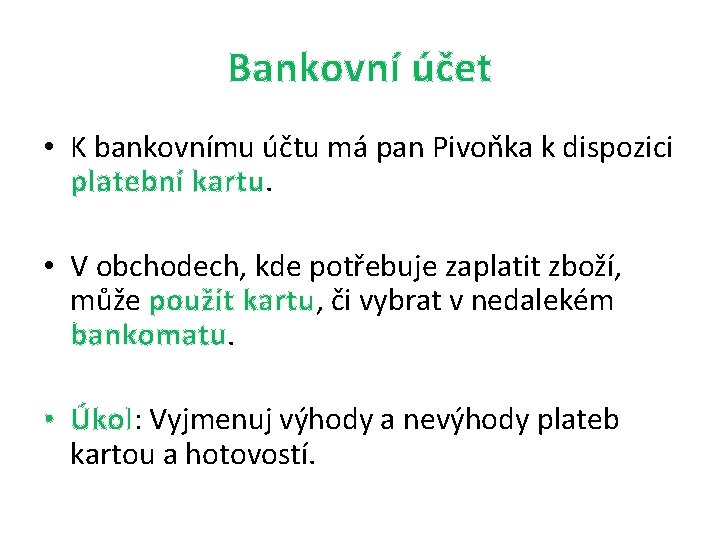 Bankovní účet

• K bankovnímu účtu má pan Pivoňka k dispozici platební kartu.

• V obchodech, kde potřebuje zaplatit zboží, může použít kartu, či vybrat v nedalekém bankomatu.

• Úkol: Vyjmenuj výhody a nevýhody plateb kartou a hotovostí.